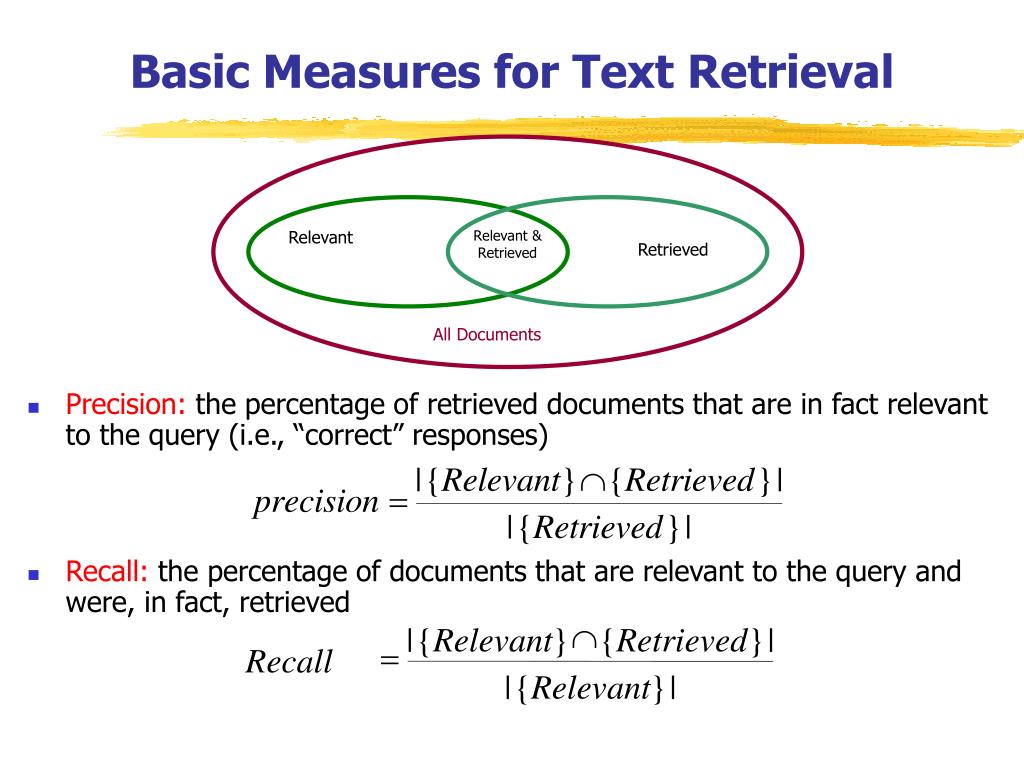 Basic Measures for Text Retrieval

Relevant

Relevant & Retrieved

Retrieved

All Documents

Precision: the percentage of retrieved documents that are in fact relevant to the query (i.e., “correct” responses)

$precision = \frac{|\{Relevant\} \cap \{Retrieved\}|}{|\{Retrieved\}|}$

Recall: the percentage of documents that are relevant to the query and were, in fact, retrieved

$Recall = \frac{|\{Relevant\} \cap \{Retrieved\}|}{|\{Relevant\}|}$